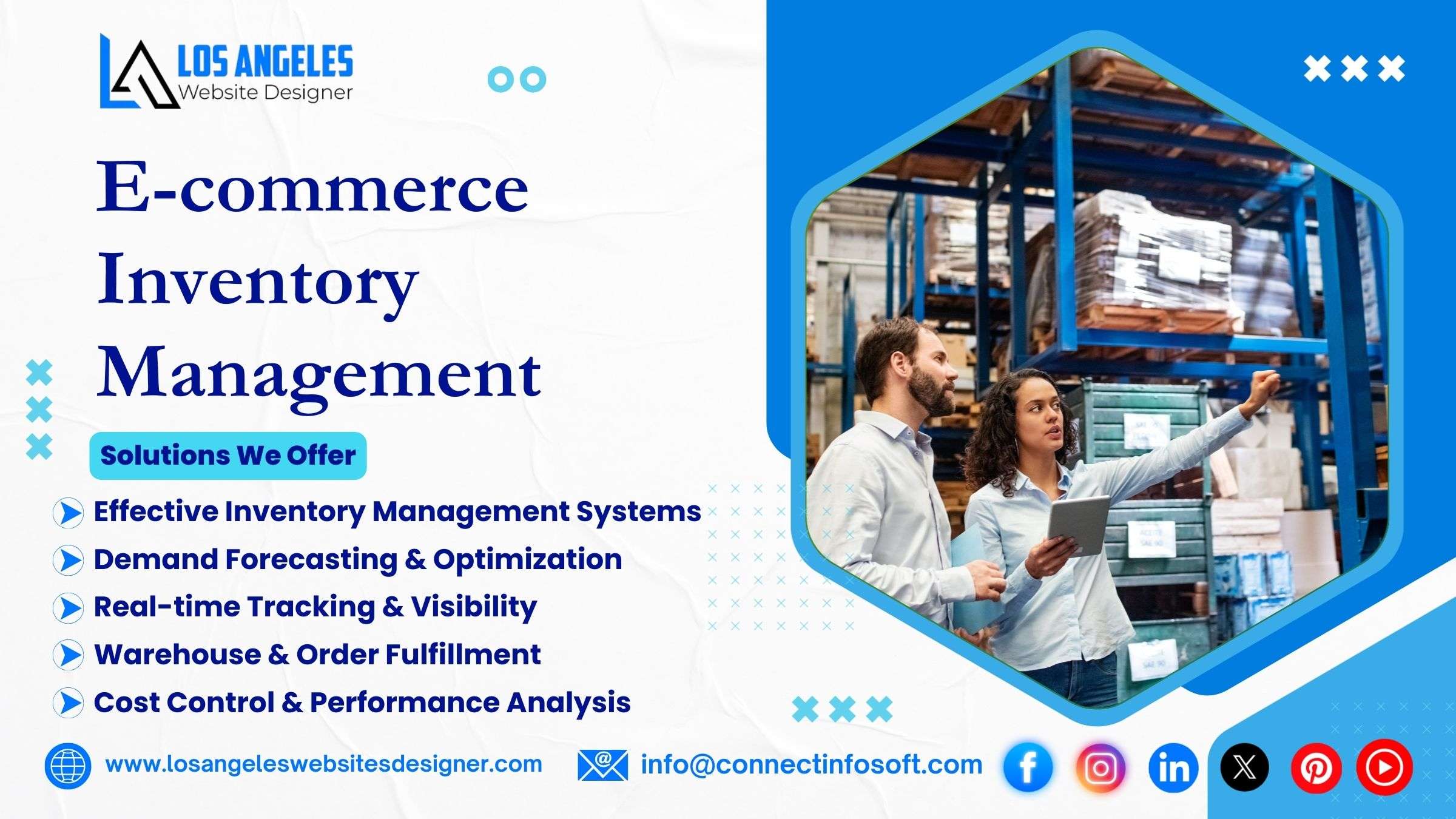 LOS ANGELES
Website Designer

E-commerce Inventory Management

Solutions We Offer

Effective Inventory Management Systems
Demand Forecasting & Optimization
Real-time Tracking & Visibility
Warehouse & Order Fulfillment
Cost Control & Performance Analysis

www.losangeleswebsitesdesigner.com
info@connectinfosoft.com